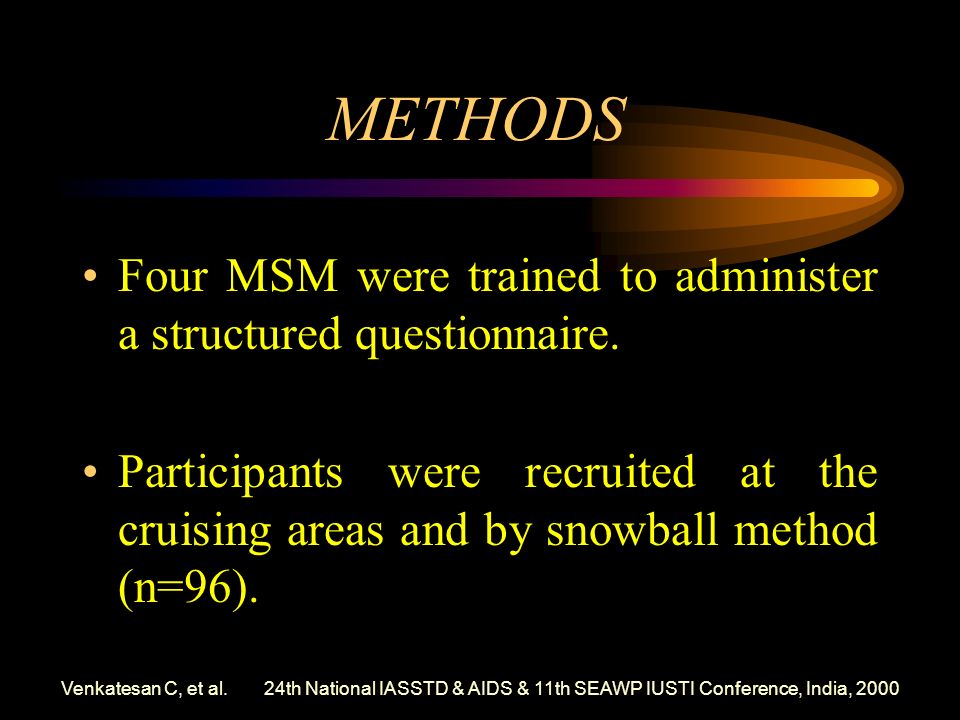 METHODS

• Four MSM were trained to administer a structured questionnaire.

• Participants were recruited at the cruising areas and by snowball method (n=96).

Venkatesan C, et al. 24th National IASSTD & AIDS & 11th SEAWP IUSTI Conference, India, 2000